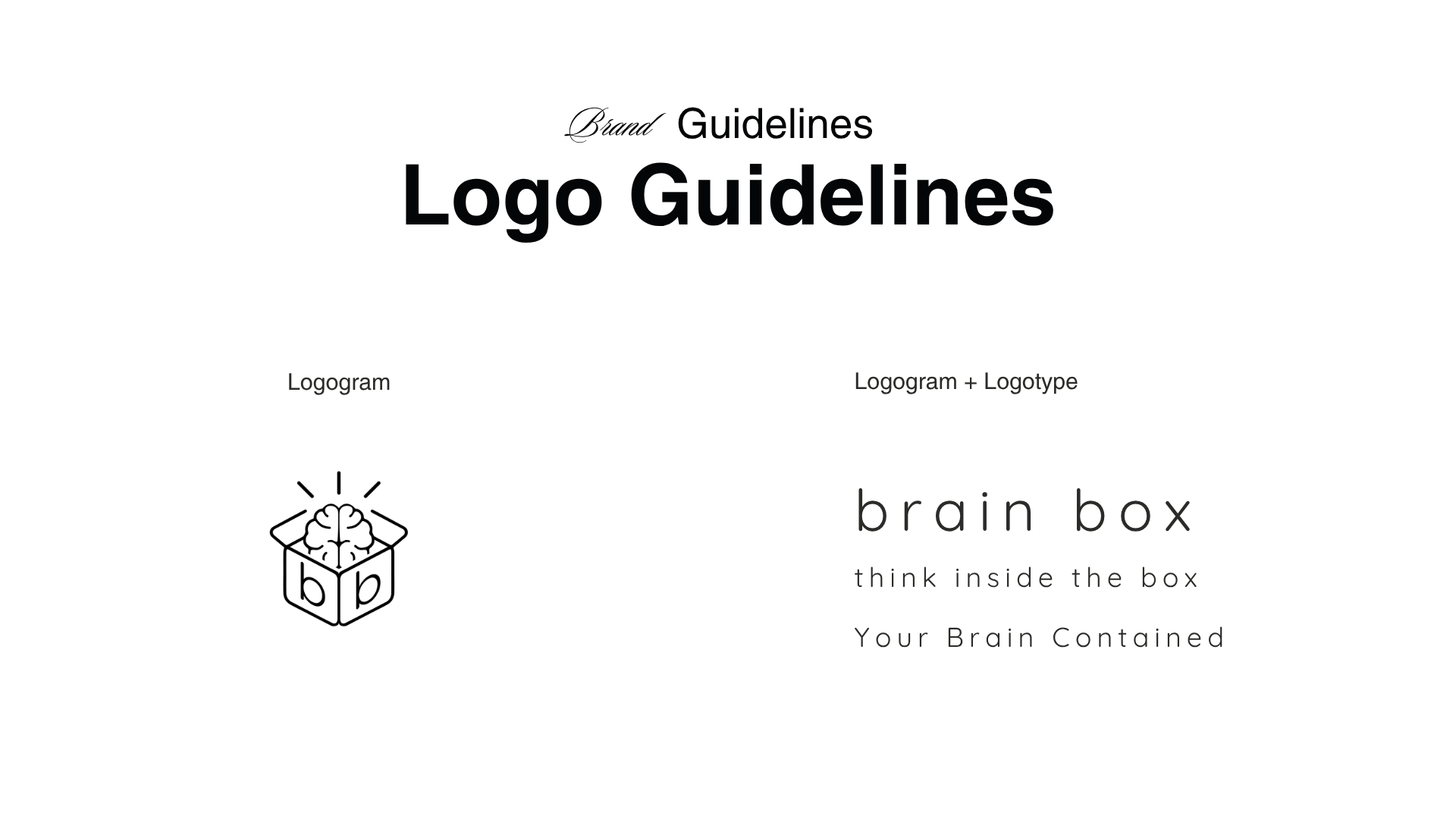 Brand Guidelines

Logo Guidelines

Logogram

b b

Logogram + Logotype

brain box

think inside the box

Your Brain Contained